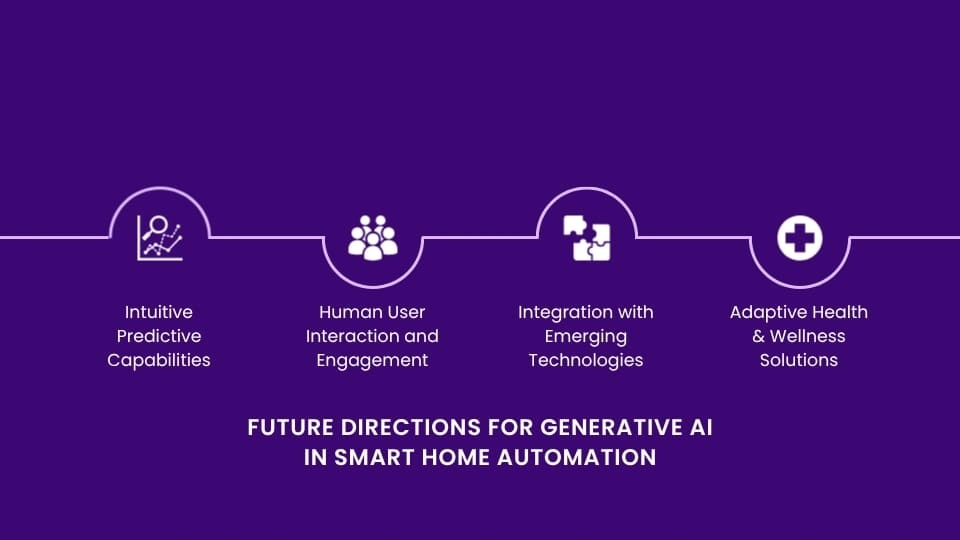 Intuitive Predictive Capabilities

Human User Interaction and Engagement

Integration with Emerging Technologies

Adaptive Health & Wellness Solutions

FUTURE DIRECTIONS FOR GENERATIVE AI IN SMART HOME AUTOMATION